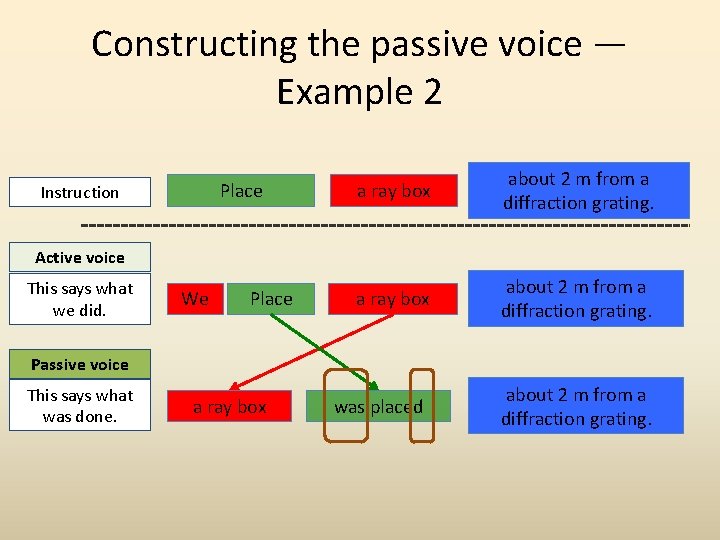 Constructing the passive voice — Example 2

Instruction

Place

a ray box

about 2 m from a diffraction grating.

Active voice

This says what we did.

We

Place

a ray box

about 2 m from a diffraction grating.

Passive voice

This says what was done.

a ray box

was placed

about 2 m from a diffraction grating.